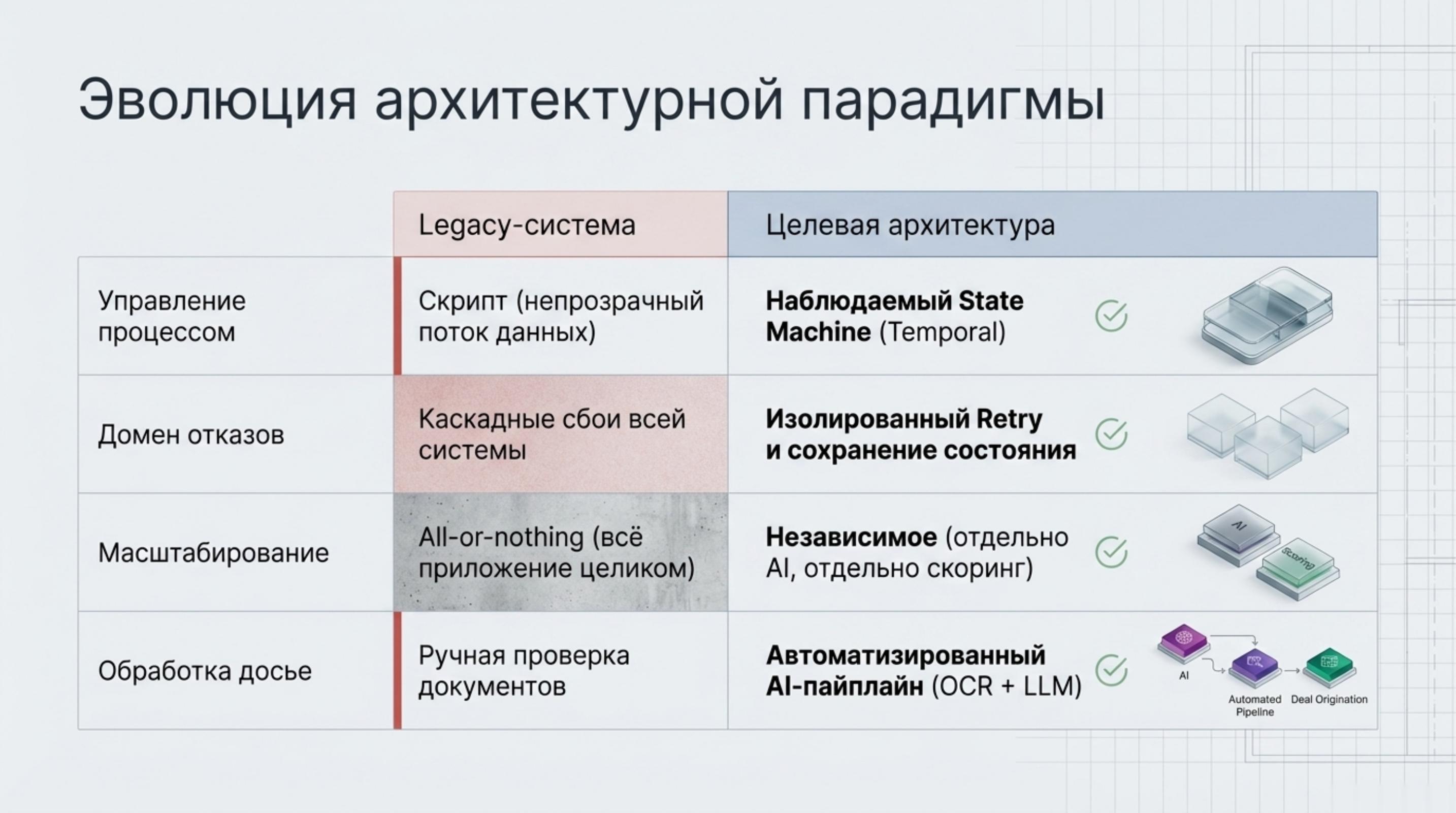 Эволюция архитектурной парадигмы

| | Legacy-система | Целевая архитектура |
|---|---|---|
| Управление процессом | Скрипт (непрозрачный поток данных) | **Наблюдаемый State Machine** (Temporal) |
| Домен отказов | Каскадные сбои всей системы | **Изолированный Retry и сохранение состояния** |
| Масштабирование | All-or-nothing (всё приложение целиком) | **Независимое** (отдельно AI, отдельно скоринг) |
| Обработка досье | Ручная проверка документов | **Автоматизированный AI-пайплайн** (OCR + LLM) |

AI

Scoring

AI

Automated Pipeline

Deal Origination